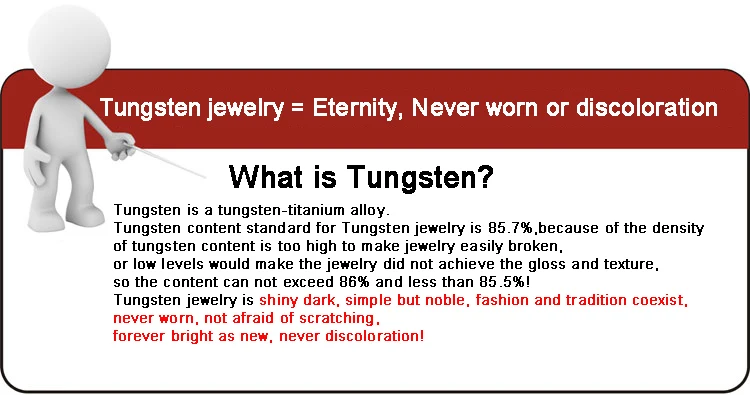 Tungsten jewelry = Eternity, Never worn or discoloration

What is Tungsten?

Tungsten is a tungsten-titanium alloy.
Tungsten content standard for Tungsten jewelry is 85.7%,because of the density of tungsten content is too high to make jewelry easily broken,
or low levels would make the jewelry did not achieve the gloss and texture,
so the content can not exceed 86% and less than 85.5%!
Tungsten jewelry is shiny dark, simple but noble, fashion and tradition coexist,
never worn, not afraid of scratching,
forever bright as new, never discoloration!